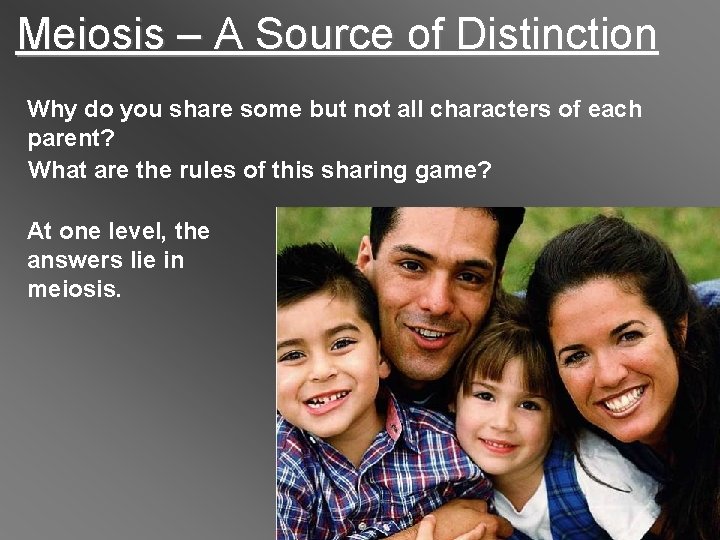 Meiosis – A Source of Distinction

Why do you share some but not all characters of each parent?
What are the rules of this sharing game?

At one level, the answers lie in meiosis.